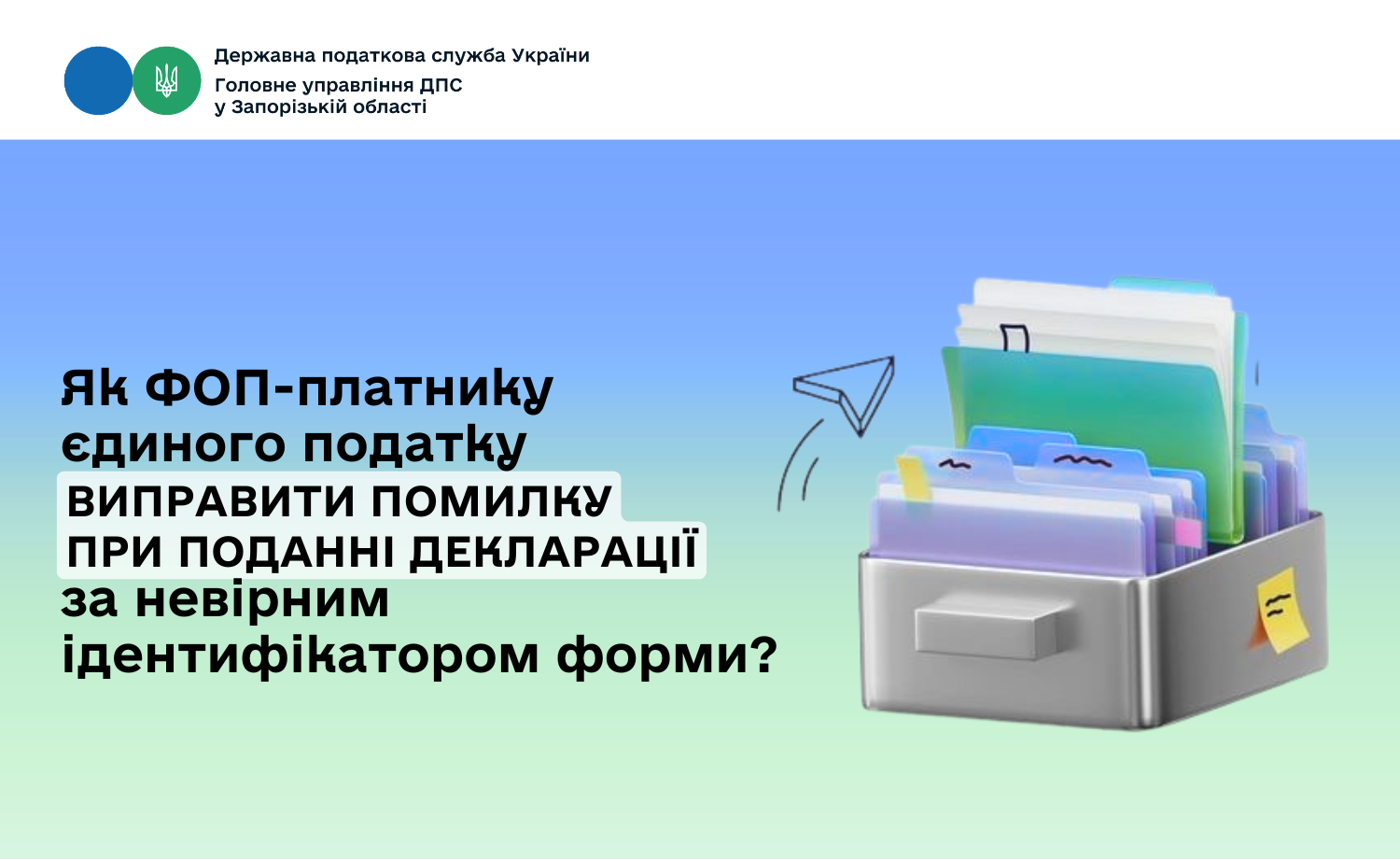 Державна податкова служба України
Головне управління ДПС у Запорізькій області

Як ФОП-платнику єдиного податку ВИПРАВИТИ ПОМИЛКУ ПРИ ПОДАННІ ДЕКЛАРАЦІЇ за невірним ідентифікатором форми?